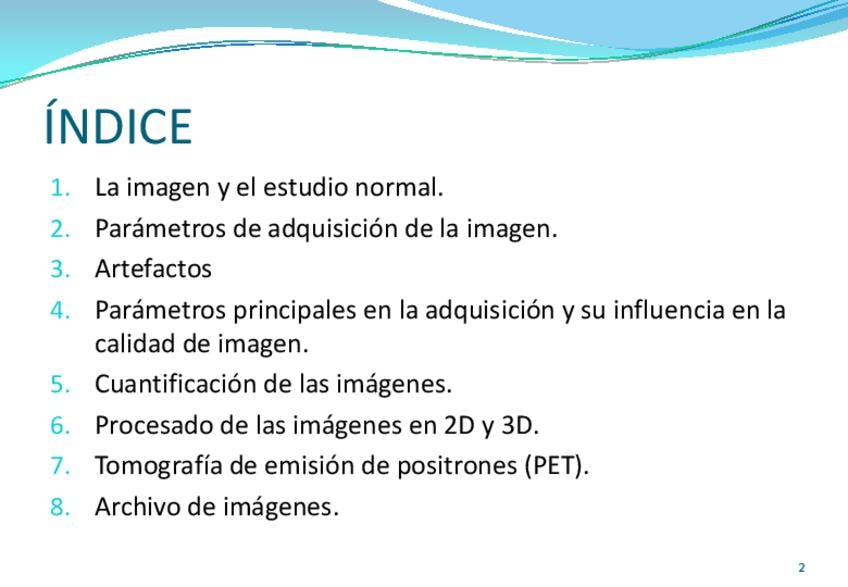 ÍNDICE

1. La imagen y el estudio normal.
2. Parámetros de adquisición de la imagen.
3. Artefactos
4. Parámetros principales en la adquisición y su influencia en la calidad de imagen.
5. Cuantificación de las imágenes.
6. Procesado de las imágenes en 2D y 3D.
7. Tomografía de emisión de positrones (PET).
8. Archivo de imágenes.

2